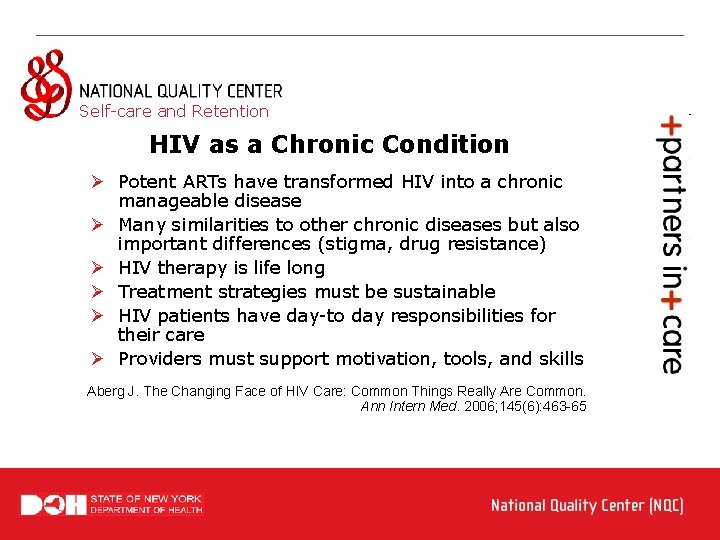 NATIONAL QUALITY CENTER
Self-care and Retention

HIV as a Chronic Condition

➢ Potent ARTs have transformed HIV into a chronic manageable disease
➢ Many similarities to other chronic diseases but also important differences (stigma, drug resistance)
➢ HIV therapy is life long
➢ Treatment strategies must be sustainable
➢ HIV patients have day-to day responsibilities for their care
➢ Providers must support motivation, tools, and skills

Aberg J. The Changing Face of HIV Care: Common Things Really Are Common. Ann Intern Med. 2006;145(6):463-65

+partners in+care

DOH STATE OF NEW YORK DEPARTMENT OF HEALTH

National Quality Center (NQC)